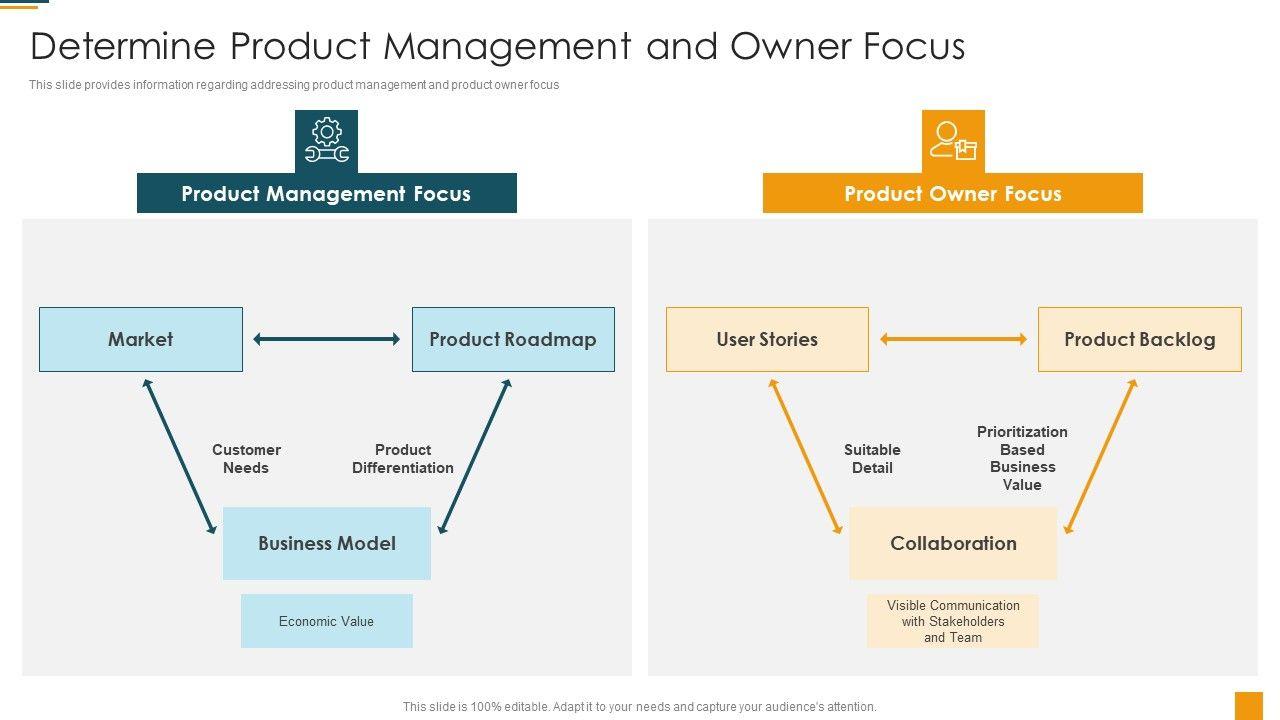 Determine Product Management and Owner Focus

This slide provides information regarding addressing product management and product owner focus

Product Management Focus

Market

Product Roadmap

Customer Needs

Product Differentiation

Business Model

Economic Value

Product Owner Focus

User Stories

Product Backlog

Suitable Detail

Prioritization Based Business Value

Collaboration

Visible Communication with Stakeholders and Team

This slide is 100% editable. Adapt it to your needs and capture your audience's attention.